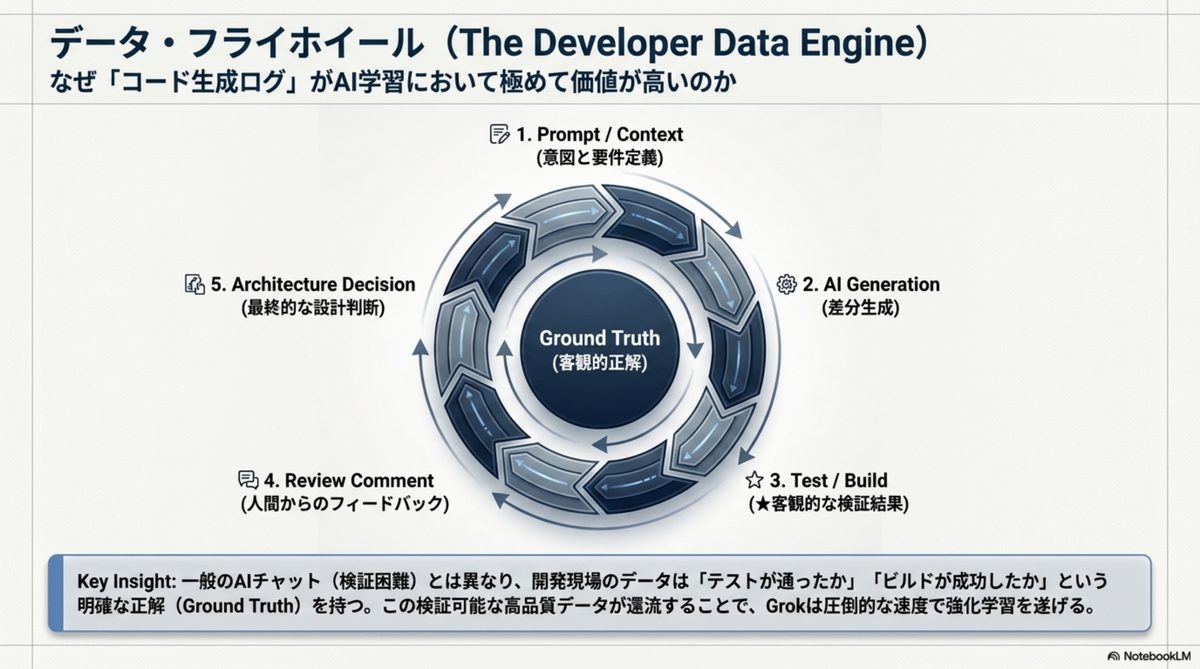 データ・フライホイール（The Developer Data Engine）
なぜ「コード生成ログ」がAI学習において極めて価値が高いのか

1. Prompt / Context
(意図と要件定義)

2. AI Generation
(差分生成)

3. Test / Build
(★客観的な検証結果)

4. Review Comment
(人間からのフィードバック)

5. Architecture Decision
(最終的な設計判断)

Ground Truth
(客観的正解)

Key Insight: 一般のAIチャット（検証困難）とは異なり、開発現場のデータは「テストが通ったか」「ビルドが成功したか」という明確な正解（Ground Truth）を持つ。この検証可能な高品質データが還流することで、Grokは圧倒的な速度で強化学習を遂げる。

NotebookLM